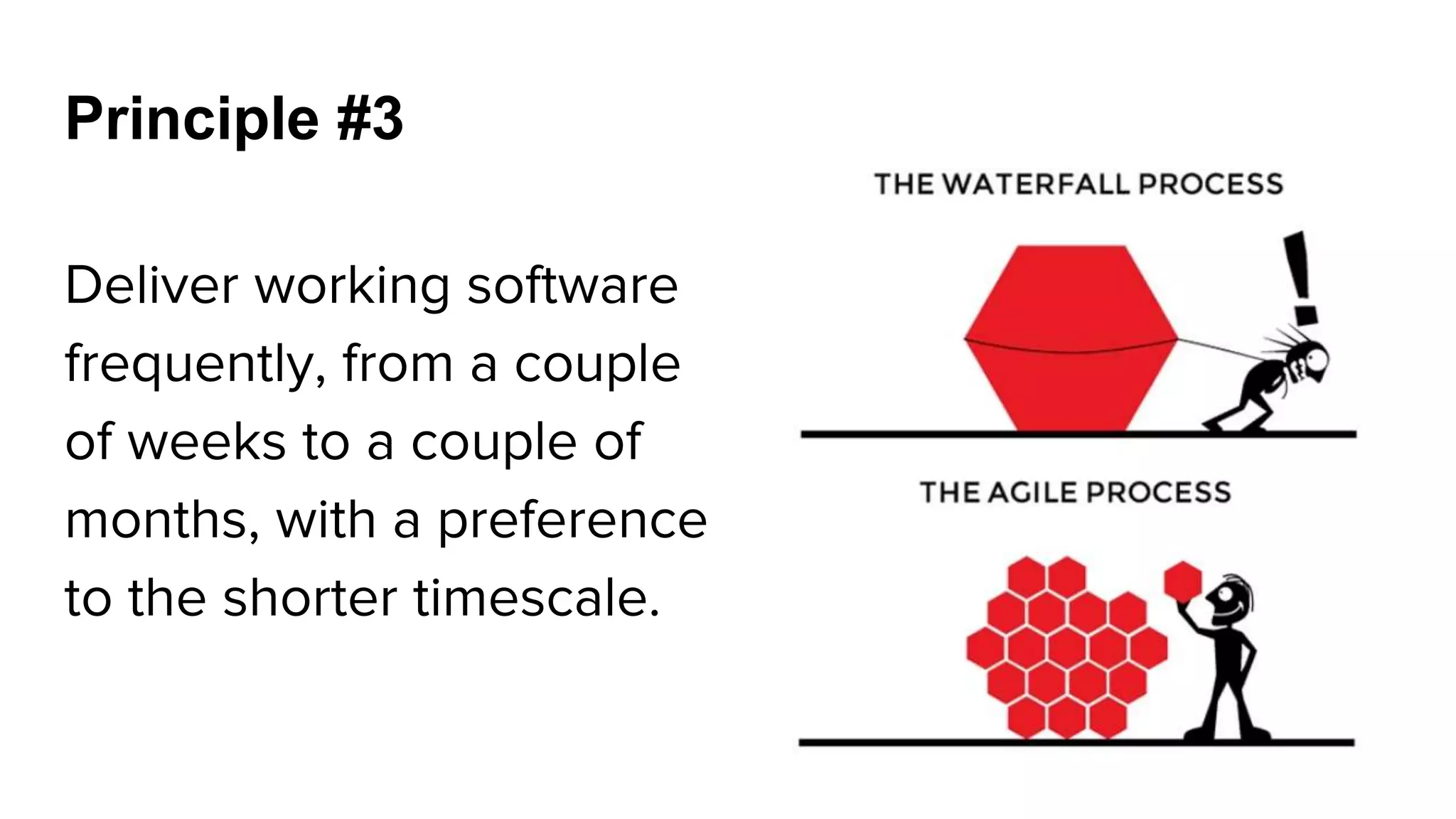 Principle #3

Deliver working software frequently, from a couple of weeks to a couple of months, with a preference to the shorter timescale.

THE WATERFALL PROCESS

!

THE AGILE PROCESS